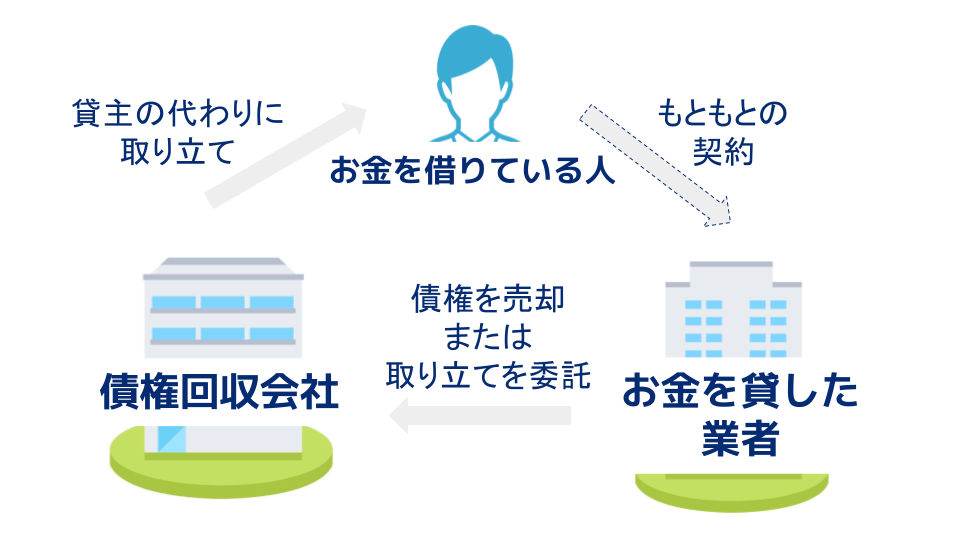 貸主の代わりに
取り立て

お金を借りている人

もともとの
契約

債権を売却
または
取り立てを委託

債権回収会社

お金を貸した
業者